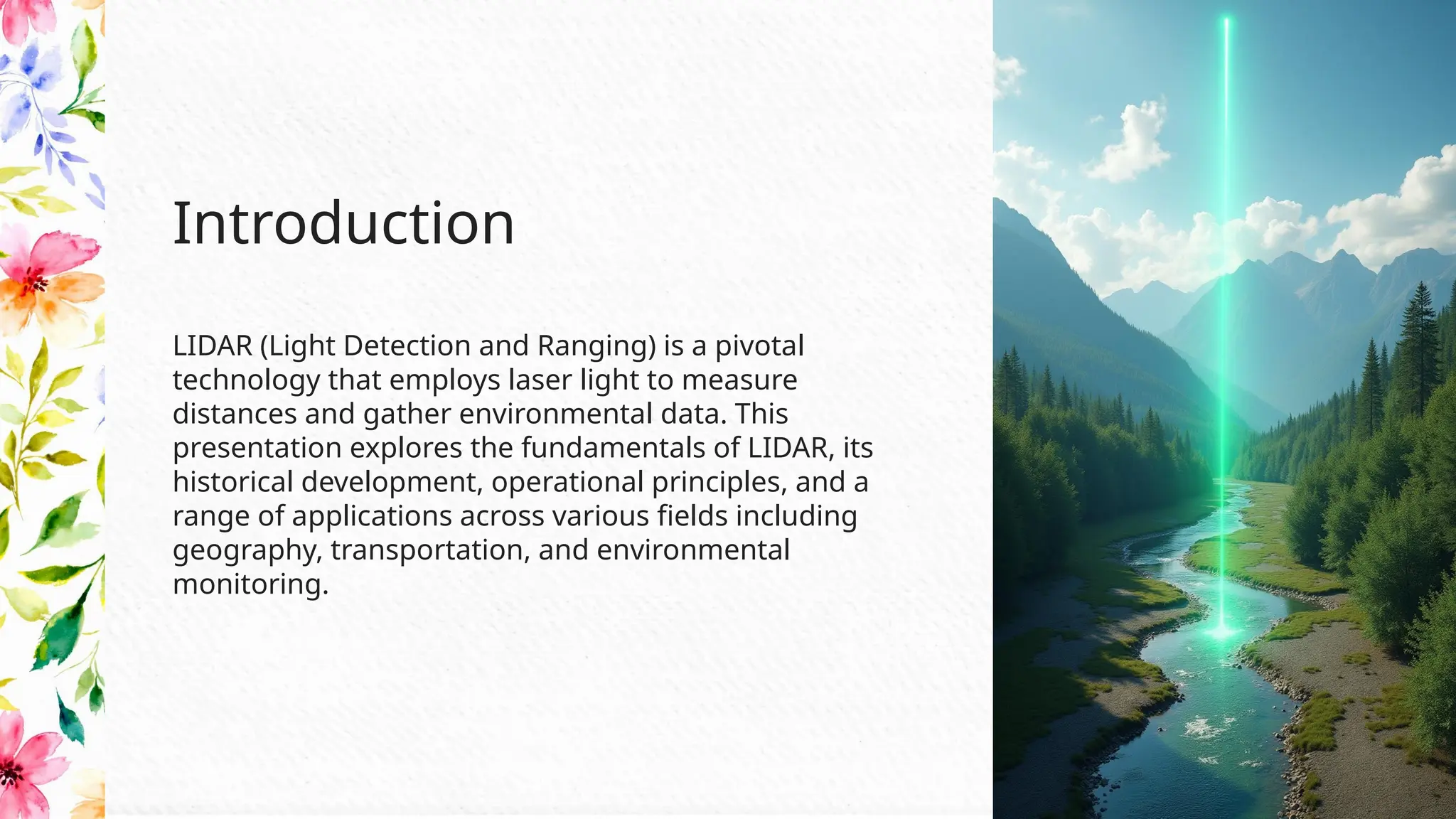 Introduction

LIDAR (Light Detection and Ranging) is a pivotal technology that employs laser light to measure distances and gather environmental data. This presentation explores the fundamentals of LIDAR, its historical development, operational principles, and a range of applications across various fields including geography, transportation, and environmental monitoring.